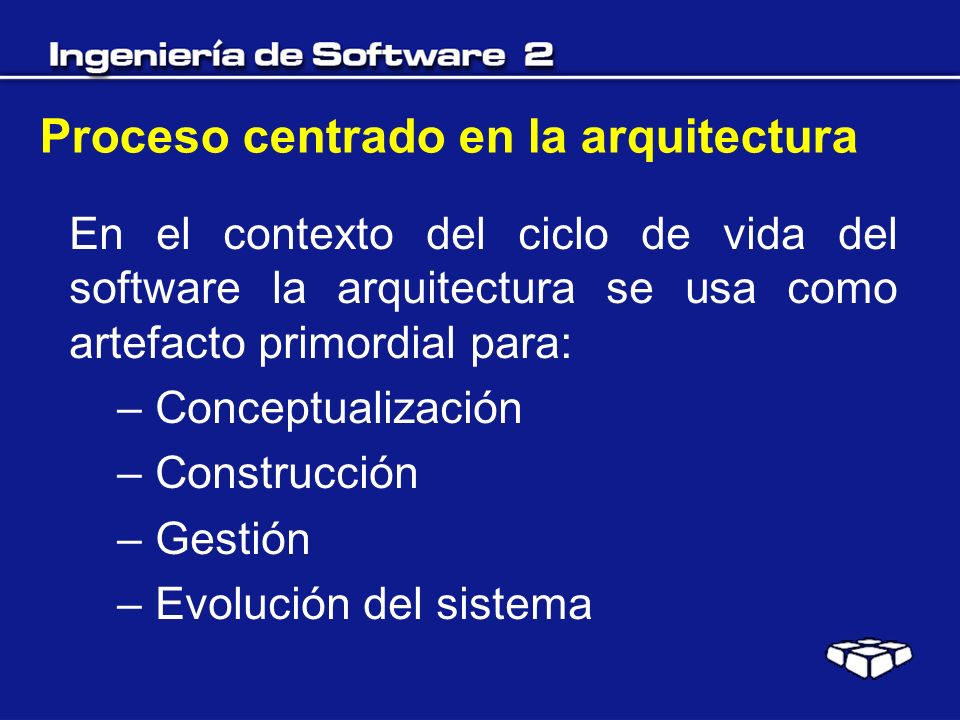 Ingeniería de Software 2

Proceso centrado en la arquitectura

En el contexto del ciclo de vida del software la arquitectura se usa como artefacto primordial para:

– Conceptualización
– Construcción
– Gestión
– Evolución del sistema